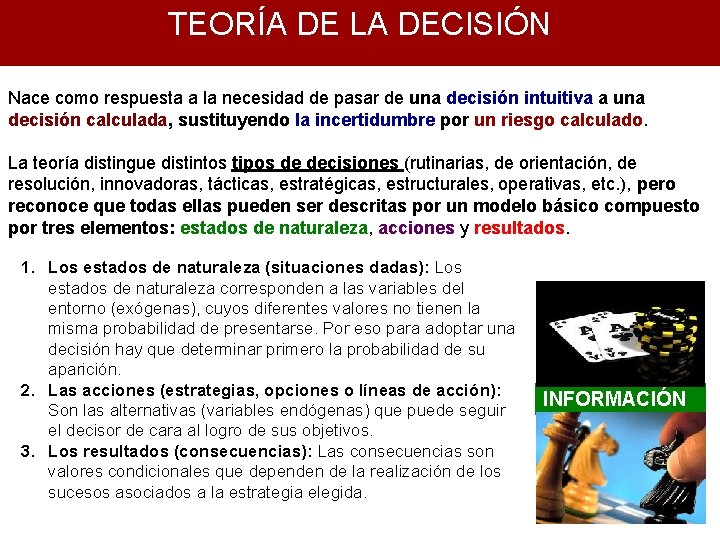 TEORÍA DE LA DECISIÓN

Nace como respuesta a la necesidad de pasar de una decisión intuitiva a una decisión calculada, sustituyendo la incertidumbre por un riesgo calculado.

La teoría distingue distintos tipos de decisiones (rutinarias, de orientación, de resolución, innovadoras, tácticas, estratégicas, estructurales, operativas, etc.), pero reconoce que todas ellas pueden ser descritas por un modelo básico compuesto por tres elementos: estados de naturaleza, acciones y resultados.

1. Los estados de naturaleza (situaciones dadas): Los estados de naturaleza corresponden a las variables del entorno (exógenas), cuyos diferentes valores no tienen la misma probabilidad de presentarse. Por eso para adoptar una decisión hay que determinar primero la probabilidad de su aparición.
2. Las acciones (estrategias, opciones o líneas de acción): Son las alternativas (variables endógenas) que puede seguir el decisor de cara al logro de sus objetivos.
3. Los resultados (consecuencias): Las consecuencias son valores condicionales que dependen de la realización de los sucesos asociados a la estrategia elegida.

INFORMACIÓN